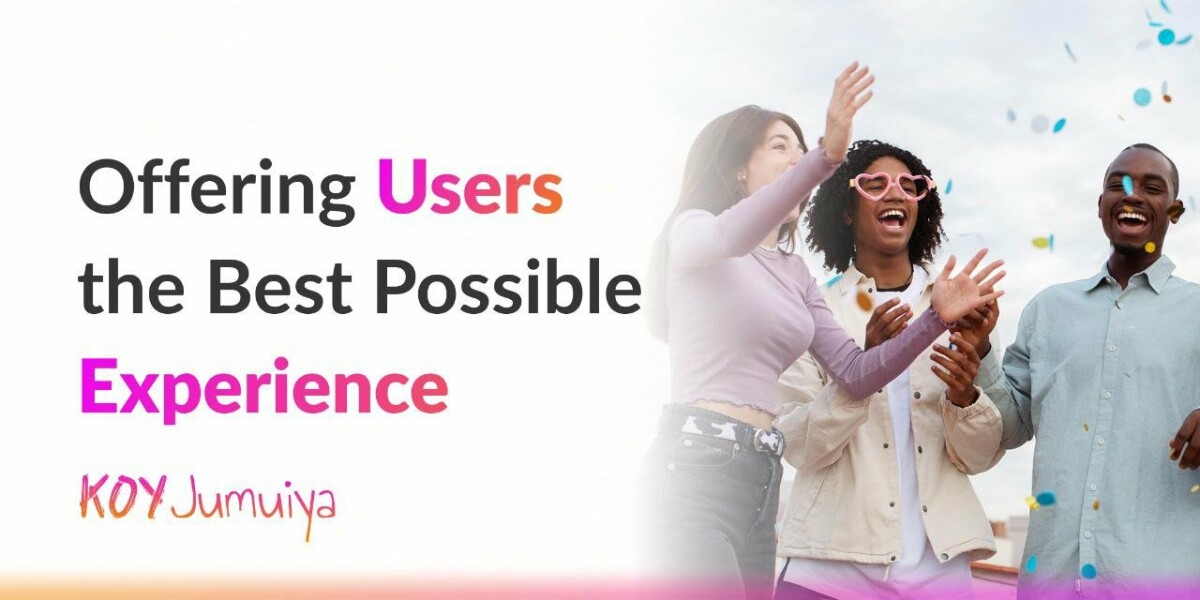 Offering Users the Best Possible Experience

KOY Jumuiya